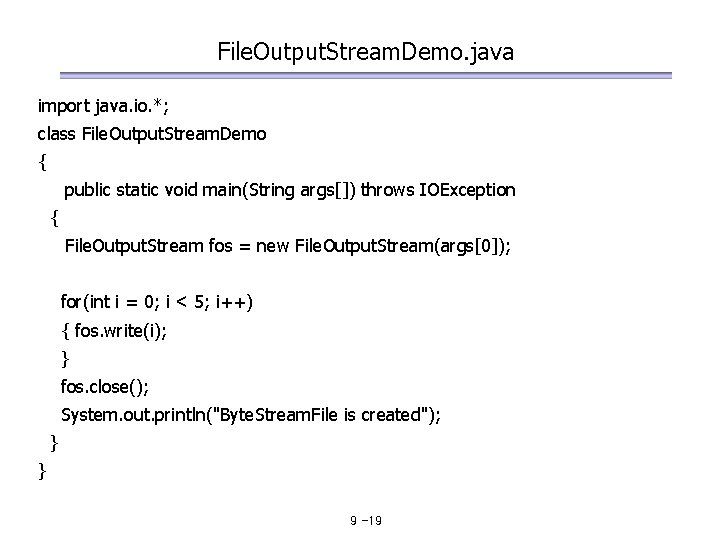 FileOutputStreamDemo.java

import java.io.*;
class FileOutputStreamDemo
{
public static void main(String args[]) throws IOException
{
FileOutputStream fos = new FileOutputStream(args[0]);

for(int i = 0; i < 5; i++)
{ fos.write(i);
}
fos.close();
System.out.println("ByteStreamFile is created");
}
}

9 -19